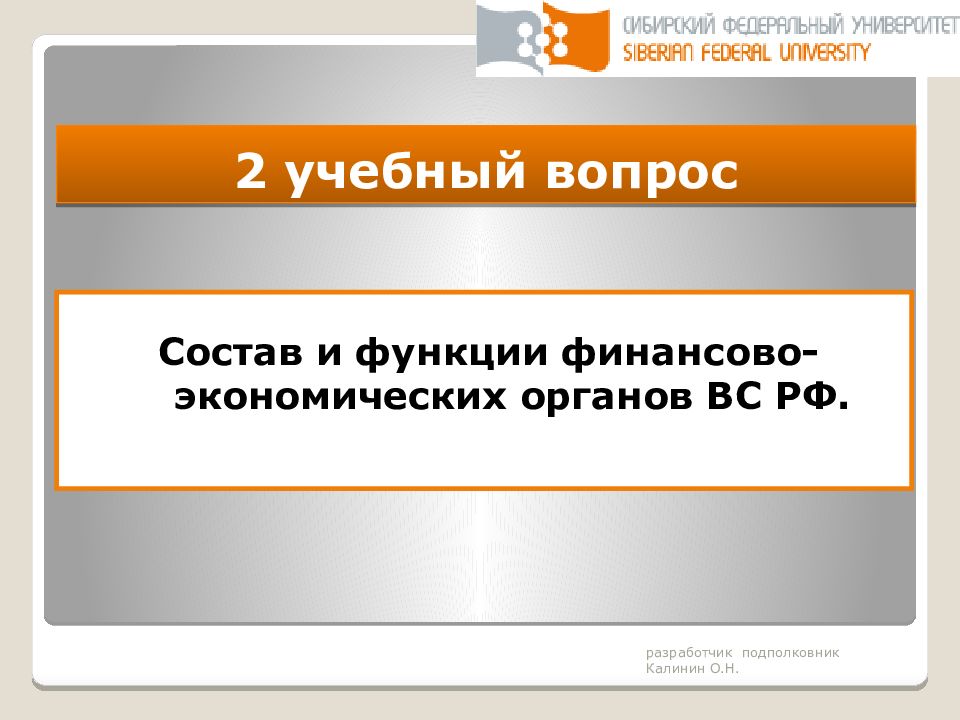 СИБИРСКИЙ ФЕДЕРАЛЬНЫЙ УНИВЕРСИТЕТ
SIBERIAN FEDERAL UNIVERSITY

2 учебный вопрос

Состав и функции финансово-экономических органов ВС РФ.

разработчик подполковник Калинин О.Н.